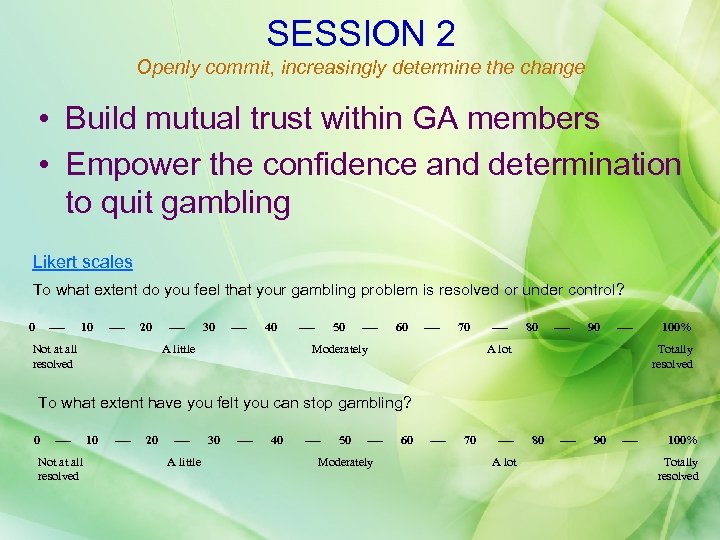 SESSION 2

Openly commit, increasingly determine the change

• Build mutual trust within GA members
• Empower the confidence and determination to quit gambling

Likert scales

To what extent do you feel that your gambling problem is resolved or under control?

0 — 10 — 20 — 30 — 40 — 50 — 60 — 70 — 80 — 90 — 100%

Not at all resolved   A little   Moderately   A lot   Totally resolved

To what extent have you felt you can stop gambling?

0 — 10 — 20 — 30 — 40 — 50 — 60 — 70 — 80 — 90 — 100%

Not at all resolved   A little   Moderately   A lot   Totally resolved